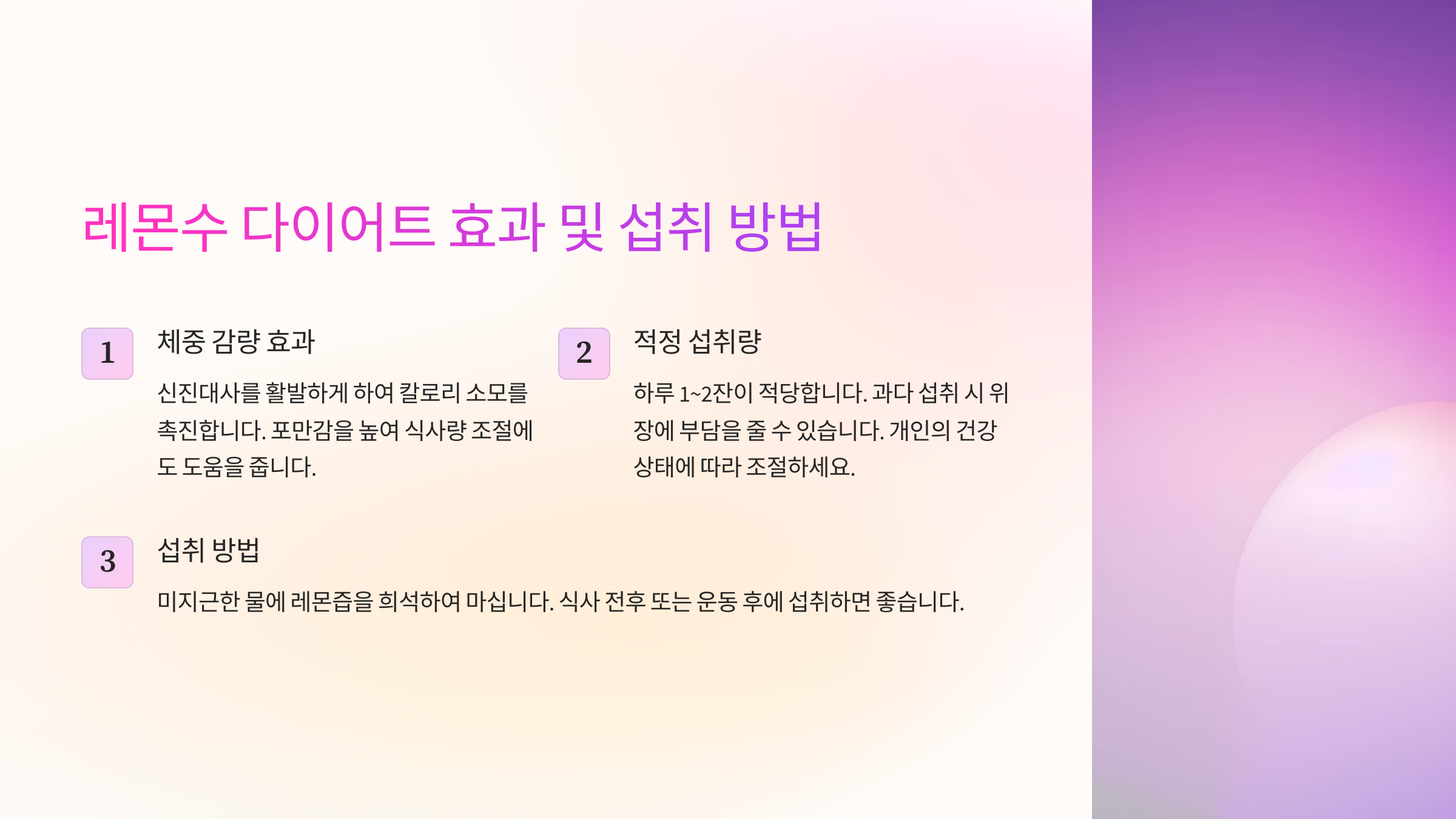 레몬수 다이어트 효과 및 섭취 방법

1

체중 감량 효과

신진대사를 활발하게 하여 칼로리 소모를 촉진합니다. 포만감을 높여 식사량 조절에도 도움을 줍니다.

2

적정 섭취량

하루 1~2잔이 적당합니다. 과다 섭취 시 위장에 부담을 줄 수 있습니다. 개인의 건강 상태에 따라 조절하세요.

3

섭취 방법

미지근한 물에 레몬즙을 희석하여 마십니다. 식사 전후 또는 운동 후에 섭취하면 좋습니다.